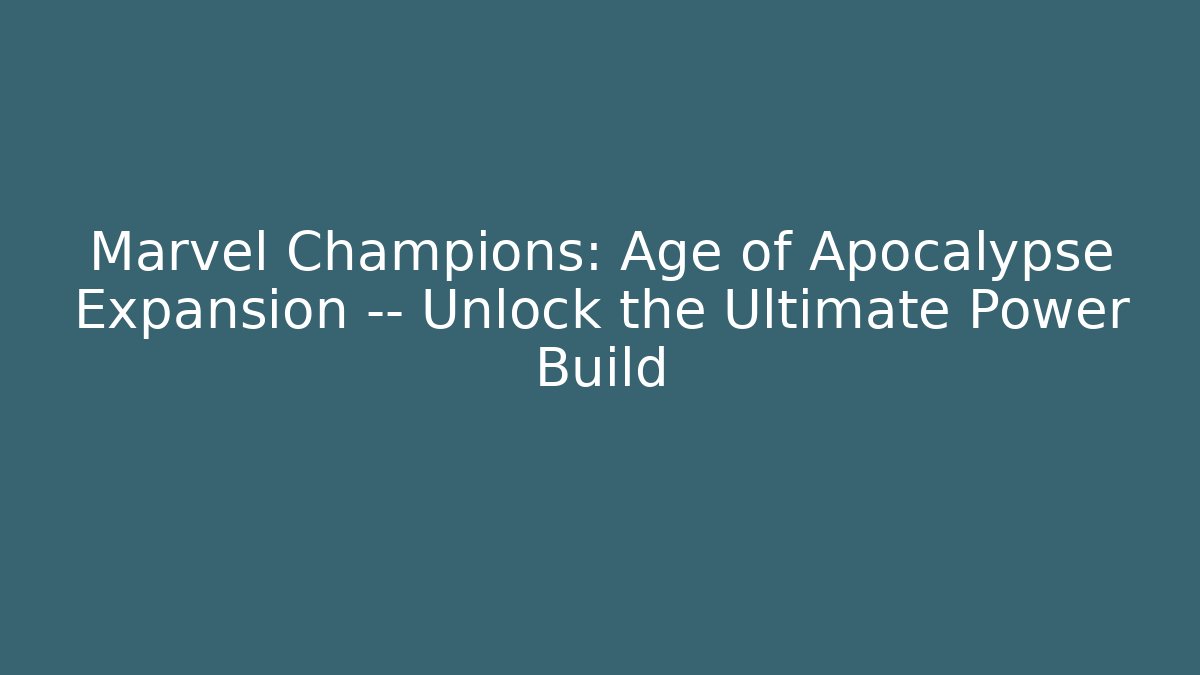 Marvel Champions: Age of Apocalypse Expansion -- Unlock the Ultimate Power Build